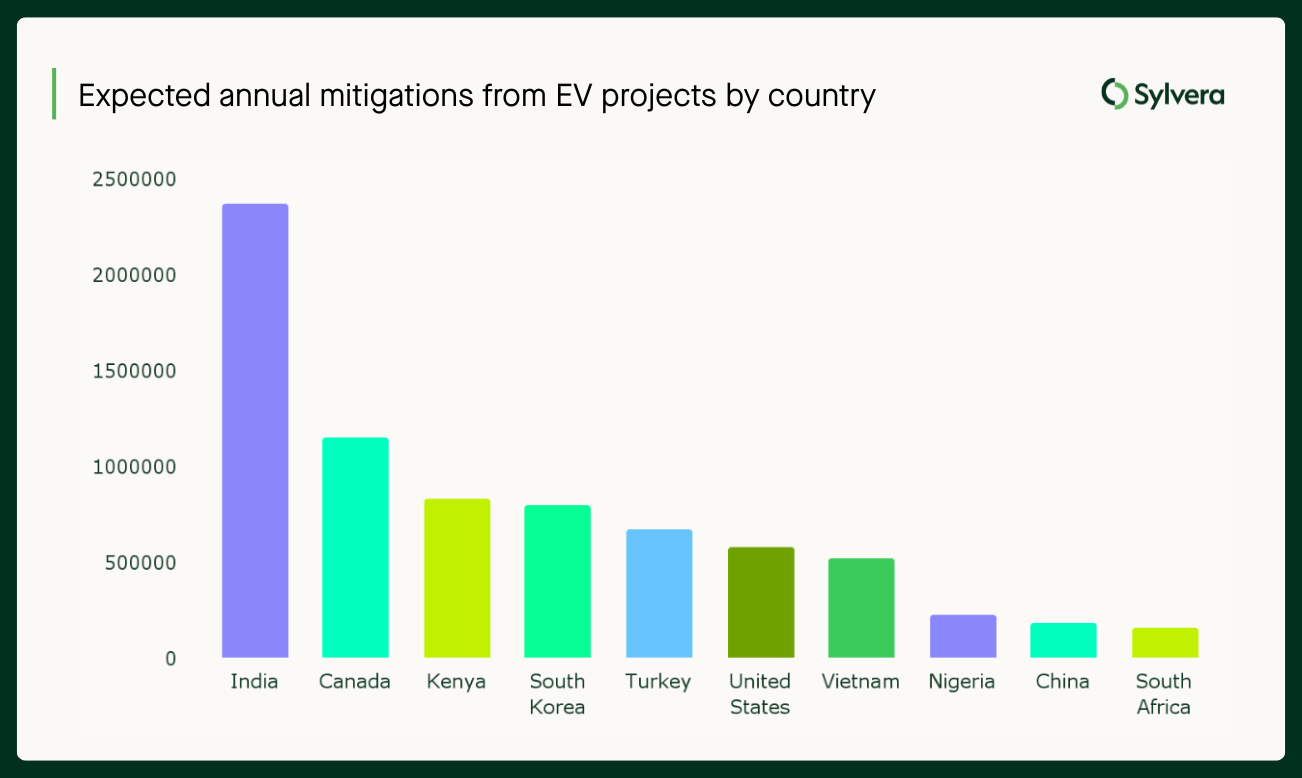 Expected annual mitigations from EV projects by country

Sylvera

2500000
2000000
1500000
1000000
500000
0

India
Canada
Kenya
South Korea
Turkey
United States
Vietnam
Nigeria
China
South Africa